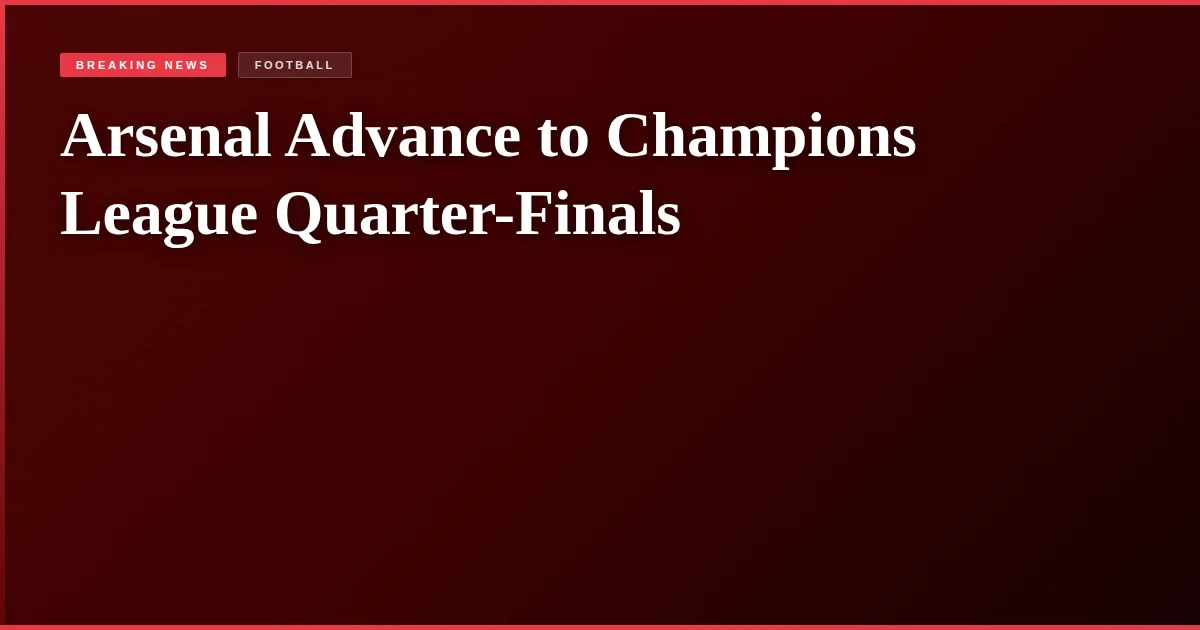 BREAKING NEWS FOOTBALL

Arsenal Advance to Champions League Quarter-Finals